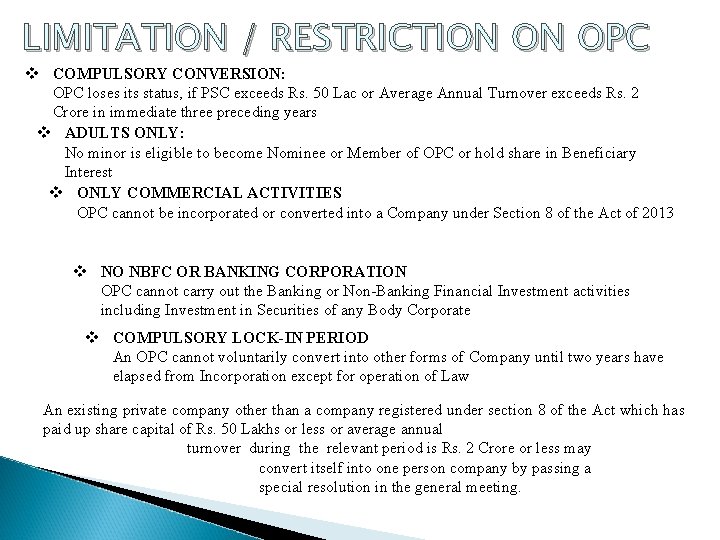 LIMITATION / RESTRICTION ON OPC

❖ COMPULSORY CONVERSION:
OPC loses its status, if PSC exceeds Rs. 50 Lac or Average Annual Turnover exceeds Rs. 2 Crore in immediate three preceding years

❖ ADULTS ONLY:
No minor is eligible to become Nominee or Member of OPC or hold share in Beneficiary Interest

❖ ONLY COMMERCIAL ACTIVITIES
OPC cannot be incorporated or converted into a Company under Section 8 of the Act of 2013

❖ NO NBFC OR BANKING CORPORATION
OPC cannot carry out the Banking or Non-Banking Financial Investment activities including Investment in Securities of any Body Corporate

❖ COMPULSORY LOCK-IN PERIOD
An OPC cannot voluntarily convert into other forms of Company until two years have elapsed from Incorporation except for operation of Law

An existing private company other than a company registered under section 8 of the Act which has paid up share capital of Rs. 50 Lakhs or less or average annual turnover during the relevant period is Rs. 2 Crore or less may convert itself into one person company by passing a special resolution in the general meeting.